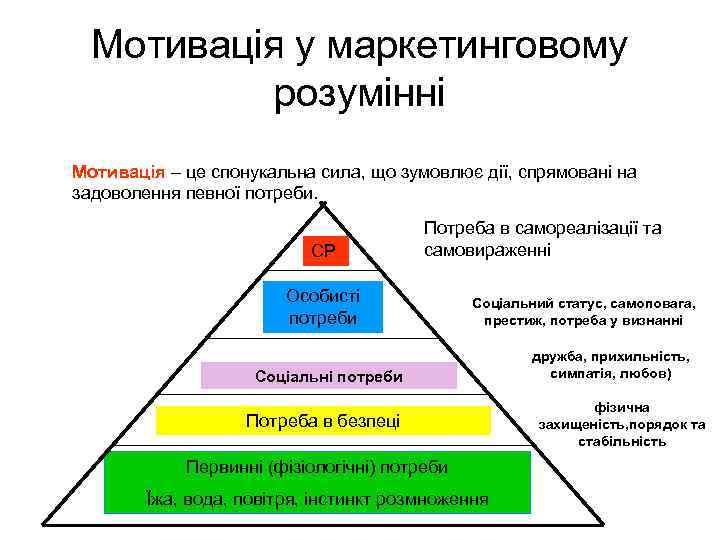 Мотивація у маркетинговому розумінні

Мотивація – це спонукальна сила, що зумовлює дії, спрямовані на задоволення певної потреби.

СР

Потреба в самореалізації та самовираженні

Особисті потреби

Соціальний статус, самоповага, престиж, потреба у визнанні

Соціальні потреби

дружба, прихильність, симпатія, любов)

Потреба в безпеці

фізична захищеність,порядок та стабільність

Первинні (фізіологічні) потреби
Їжа, вода, повітря, інстинкт розмноження